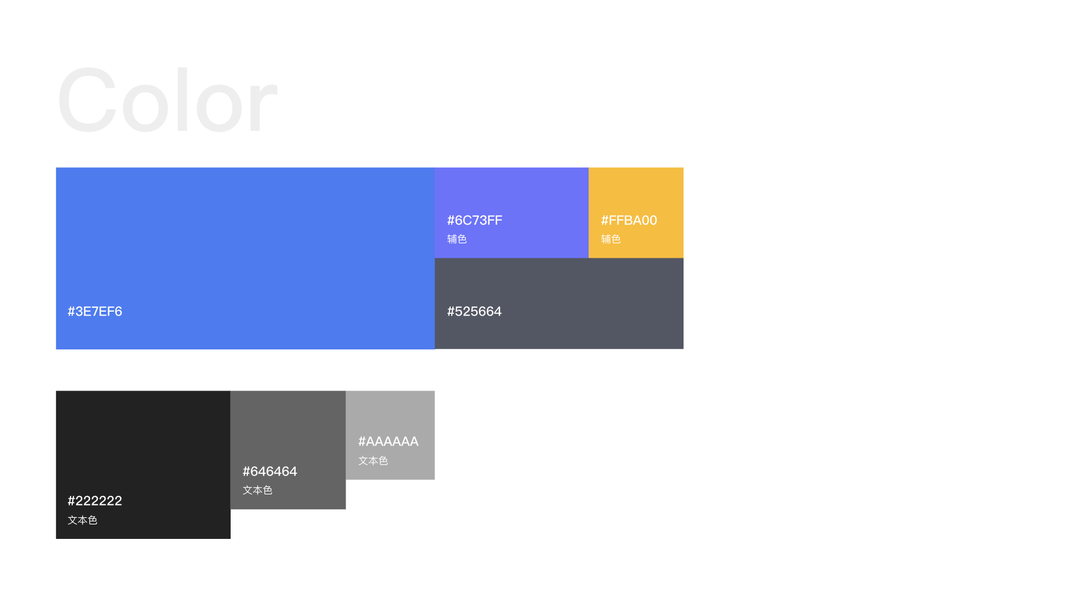 Color

#3E7EF6

#6C73FF
辅色

#FFBA00
辅色

#525664

#222222
文本色

#646464
文本色

#AAAAAA
文本色